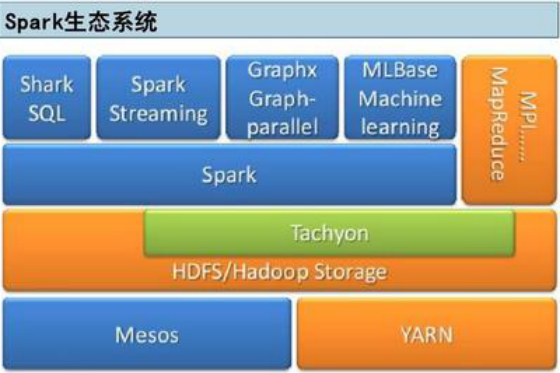 Spark生态系统

Shark SQL

Spark Streaming

Graphx Graph-parallel

MLBase Machine learning

MPI...... MapReduce

Spark

Tachyon

HDFS/Hadoop Storage

Mesos

YARN